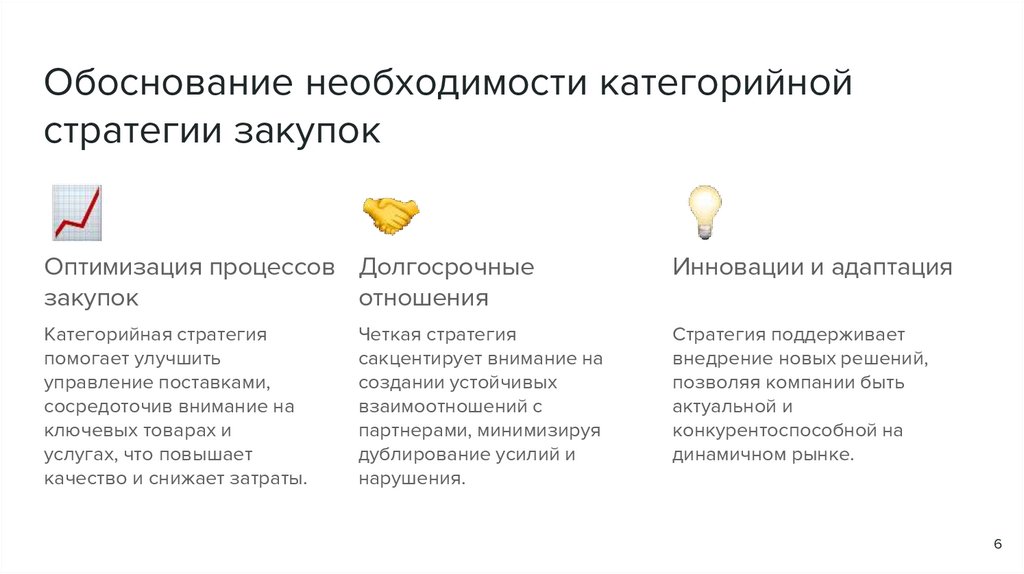 Обоснование необходимости категорийной стратегии закупок

Оптимизация процессов закупок

Категорийная стратегия помогает улучшить управление поставками, сосредоточив внимание на ключевых товарах и услугах, что повышает качество и снижает затраты.

Долгосрочные отношения

Четкая стратегия сакцентирует внимание на создании устойчивых взаимоотношений с партнерами, минимизируя дублирование усилий и нарушения.

Инновации и адаптация

Стратегия поддерживает внедрение новых решений, позволяя компании быть актуальной и конкурентоспособной на динамичном рынке.

6